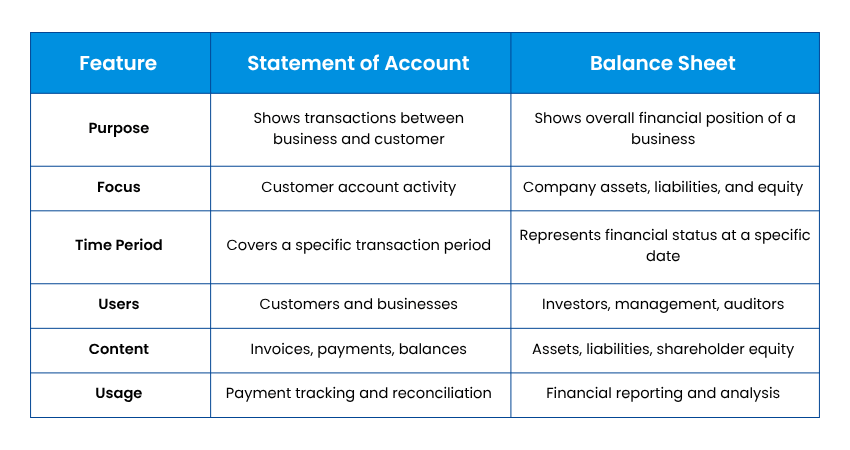 | Feature | Statement of Account | Balance Sheet |
|---|---|---|
| Purpose | Shows transactions between business and customer | Shows overall financial position of a business |
| Focus | Customer account activity | Company assets, liabilities, and equity |
| Time Period | Covers a specific transaction period | Represents financial status at a specific date |
| Users | Customers and businesses | Investors, management, auditors |
| Content | Invoices, payments, balances | Assets, liabilities, shareholder equity |
| Usage | Payment tracking and reconciliation | Financial reporting and analysis |